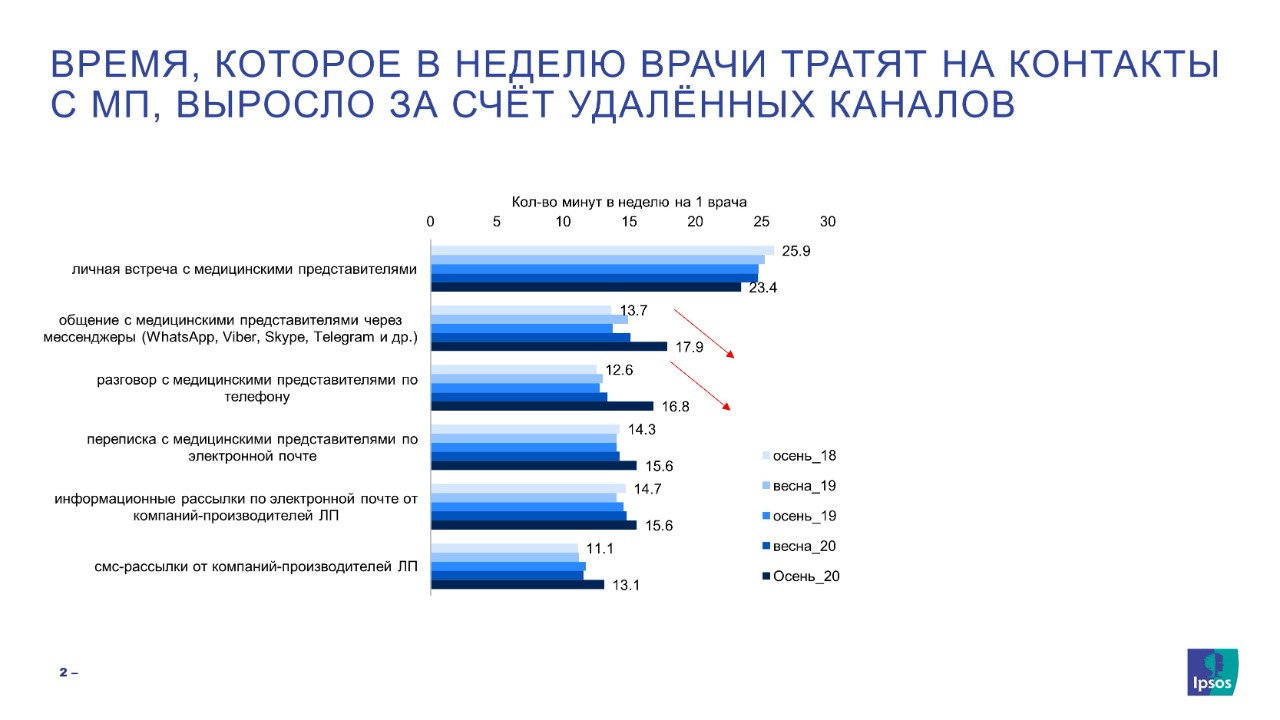 ВРЕМЯ, КОТОРОЕ В НЕДЕЛЮ ВРАЧИ ТРАТЯТ НА КОНТАКТЫ С МП, ВЫРОСЛО ЗА СЧЁТ УДАЛЁННЫХ КАНАЛОВ

Кол-во минут в неделю на 1 врача

0 5 10 15 20 25 30

личная встреча с медицинскими представителями 25.9 23.4

общение с медицинскими представителями через мессенджеры (WhatsApp, Viber, Skype, Telegram и др.) 13.7 17.9

разговор с медицинскими представителями по телефону 12.6 16.8

переписка с медицинскими представителями по электронной почте 14.3 15.6

информационные рассылки по электронной почте от компаний-производителей ЛП 14.7 15.6

смс-рассылки от компаний-производителей ЛП 11.1 13.1

осень_18
весна_19
осень_19
весна_20
Осень_20

2 –

Ipsos